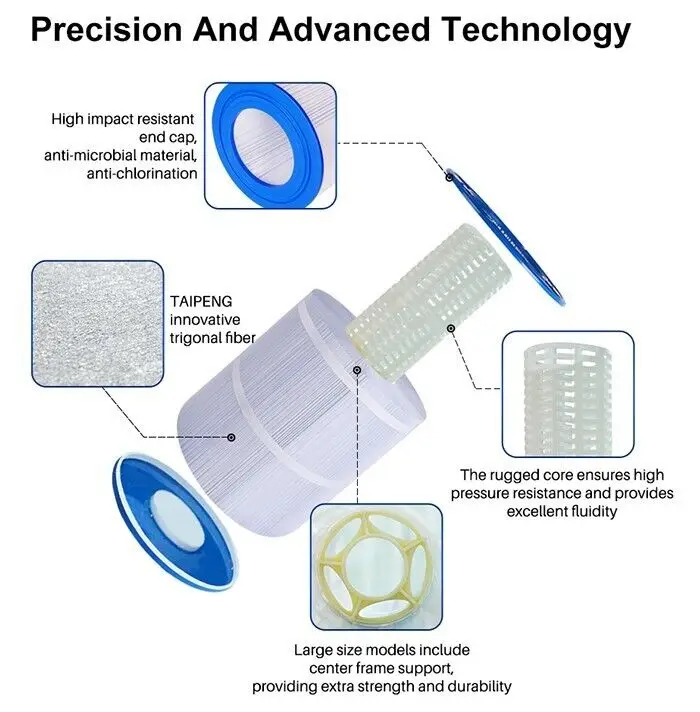 Precision And Advanced Technology

High impact resistant end cap, anti-microbial material, anti-chlorination

TAIPENG innovative trigonal fiber

The rugged core ensures high pressure resistance and provides excellent fluidity

Large size models include center frame support, providing extra strength and durability